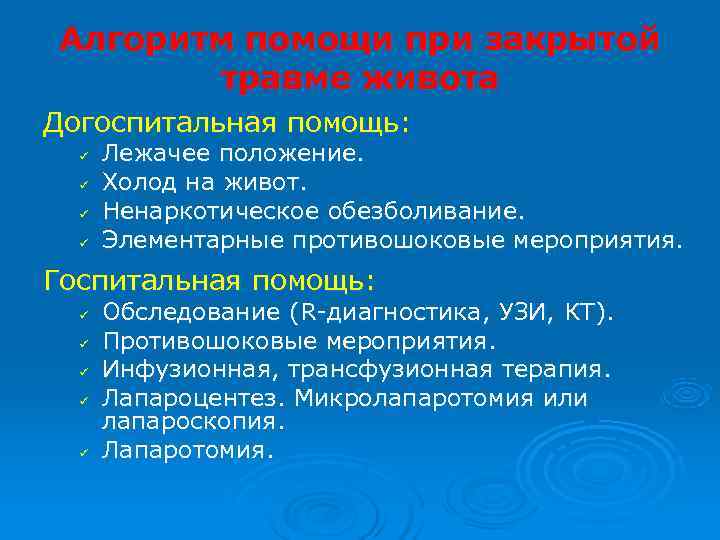 Алгоритм помощи при закрытой травме живота

Догоспитальная помощь:

✓ Лежачее положение.
✓ Холод на живот.
✓ Ненаркотическое обезболивание.
✓ Элементарные противошоковые мероприятия.

Госпитальная помощь:

✓ Обследование (R-диагностика, УЗИ, КТ).
✓ Противошоковые мероприятия.
✓ Инфузионная, трансфузионная терапия.
✓ Лапароцентез. Микролапаротомия или лапароскопия.
✓ Лапаротомия.